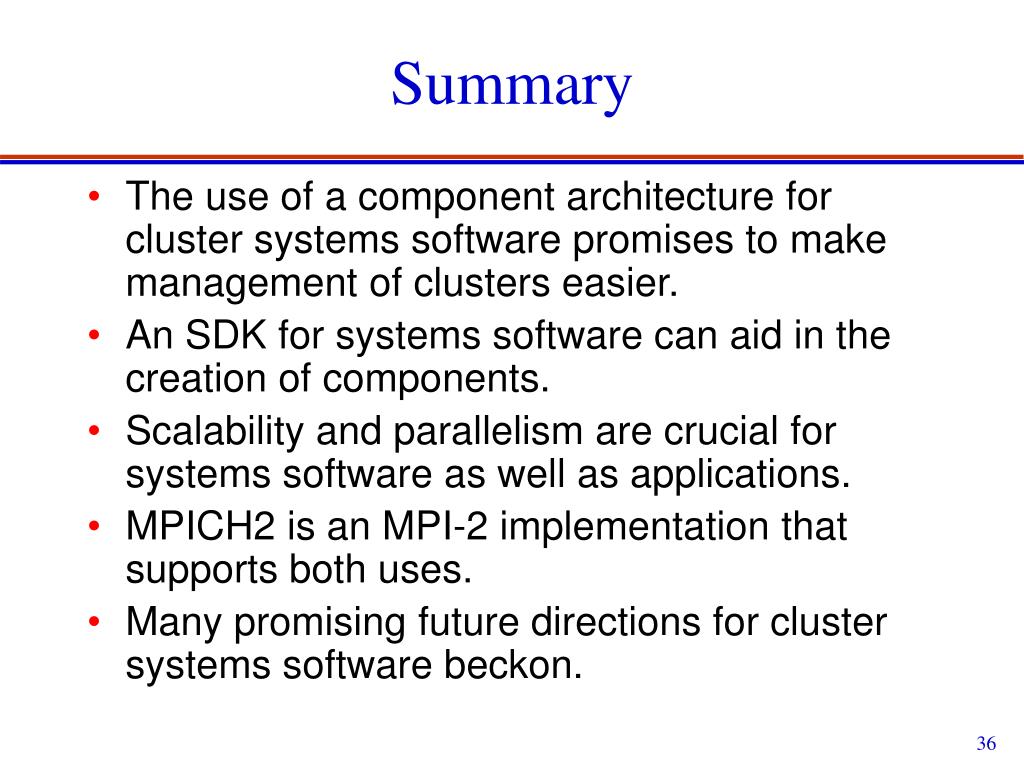 Summary

• The use of a component architecture for cluster systems software promises to make management of clusters easier.
• An SDK for systems software can aid in the creation of components.
• Scalability and parallelism are crucial for systems software as well as applications.
• MPICH2 is an MPI-2 implementation that supports both uses.
• Many promising future directions for cluster systems software beckon.

36